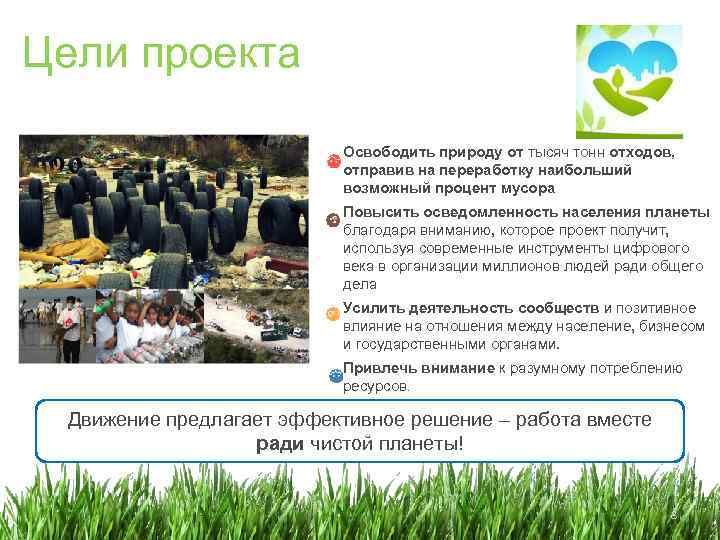 Цели проекта

Освободить природу от тысяч тонн отходов, отправив на переработку наибольший возможный процент мусора

Повысить осведомленность населения планеты благодаря вниманию, которое проект получит, используя современные инструменты цифрового века в организации миллионов людей ради общего дела

Усилить деятельность сообществ и позитивное влияние на отношения между население, бизнесом и государственными органами.

Привлечь внимание к разумному потреблению ресурсов.

Движение предлагает эффективное решение – работа вместе ради чистой планеты!